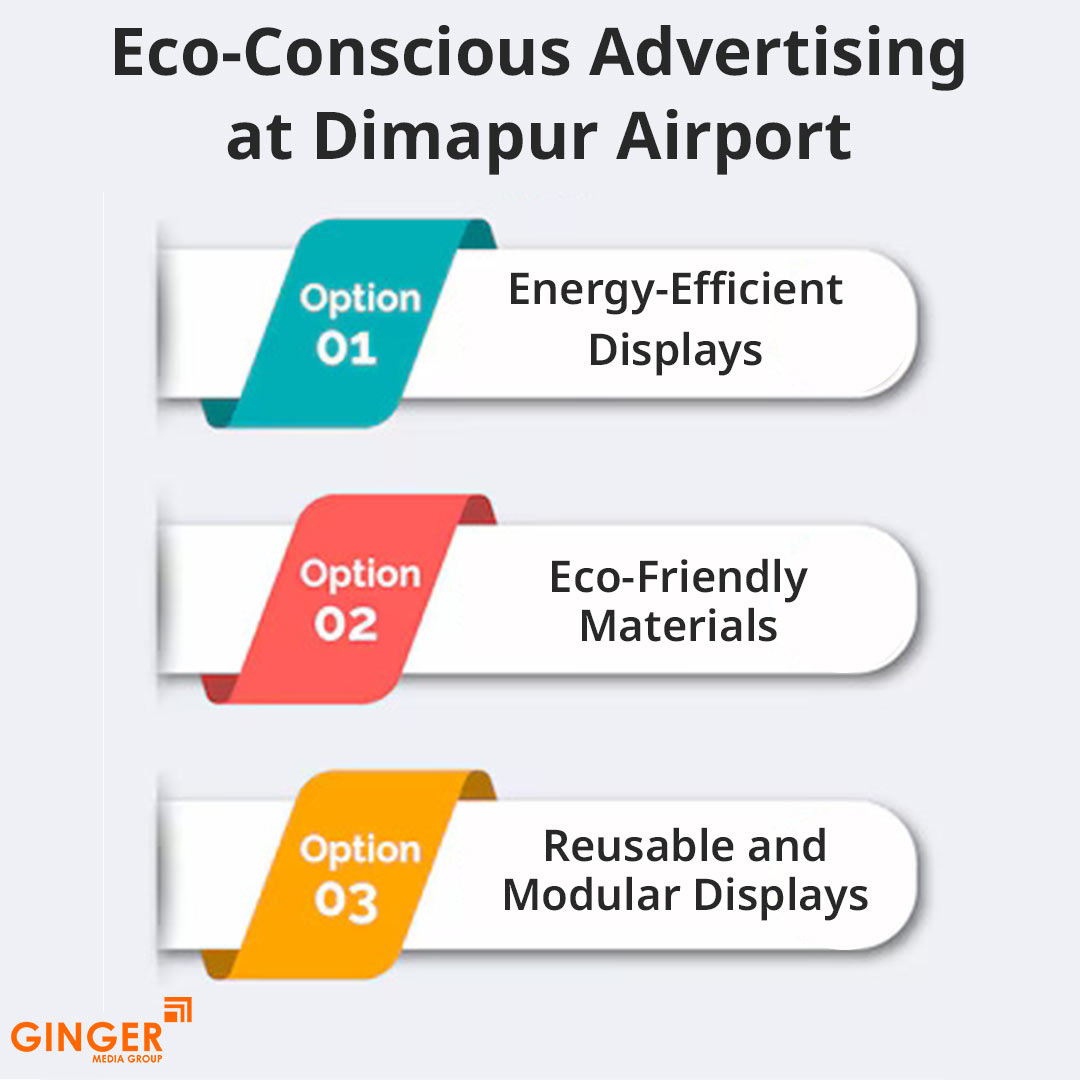 Eco-Conscious Advertising at Dimapur Airport

Option 01

Energy-Efficient Displays

Option 02

Eco-Friendly Materials

Option 03

Reusable and Modular Displays

GINGER
MEDIA GROUP